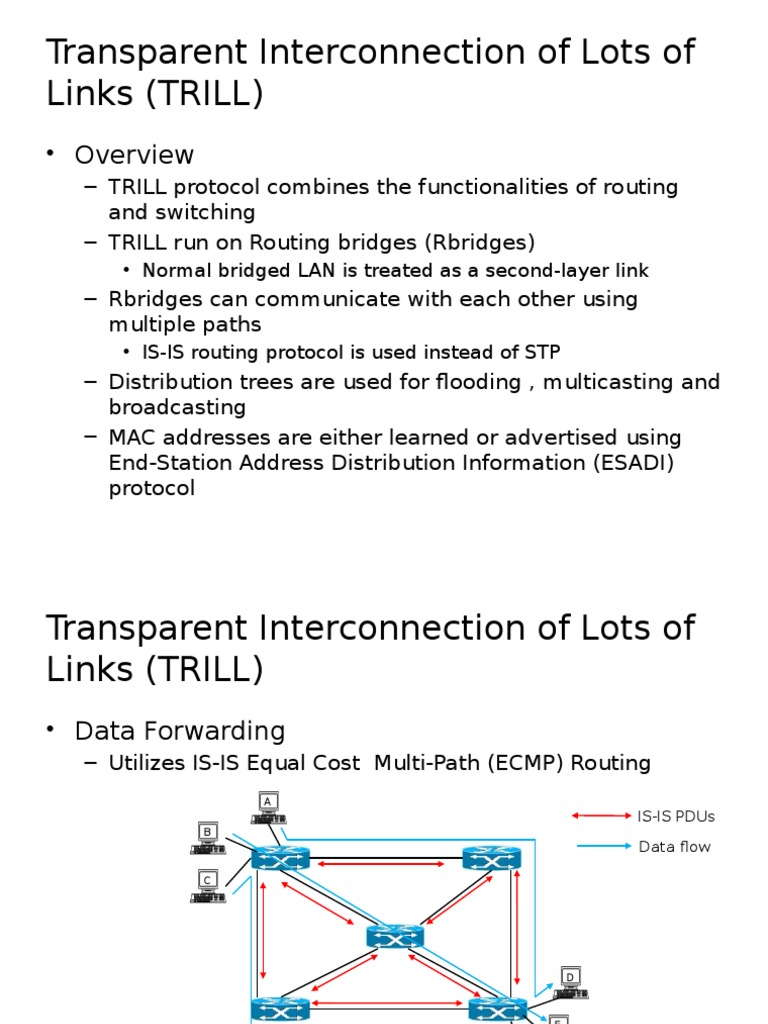 Transparent Interconnection of Lots of Links (TRILL)

• Overview
– TRILL protocol combines the functionalities of routing and switching
– TRILL run on Routing bridges (Rbridges)
• Normal bridged LAN is treated as a second-layer link
– Rbridges can communicate with each other using multiple paths
• IS-IS routing protocol is used instead of STP
– Distribution trees are used for flooding , multicasting and broadcasting
– MAC addresses are either learned or advertised using End-Station Address Distribution Information (ESADI) protocol

Transparent Interconnection of Lots of Links (TRILL)

• Data Forwarding
– Utilizes IS-IS Equal Cost Multi-Path (ECMP) Routing

A
B
C
D
E
IS-IS PDUs
Data flow